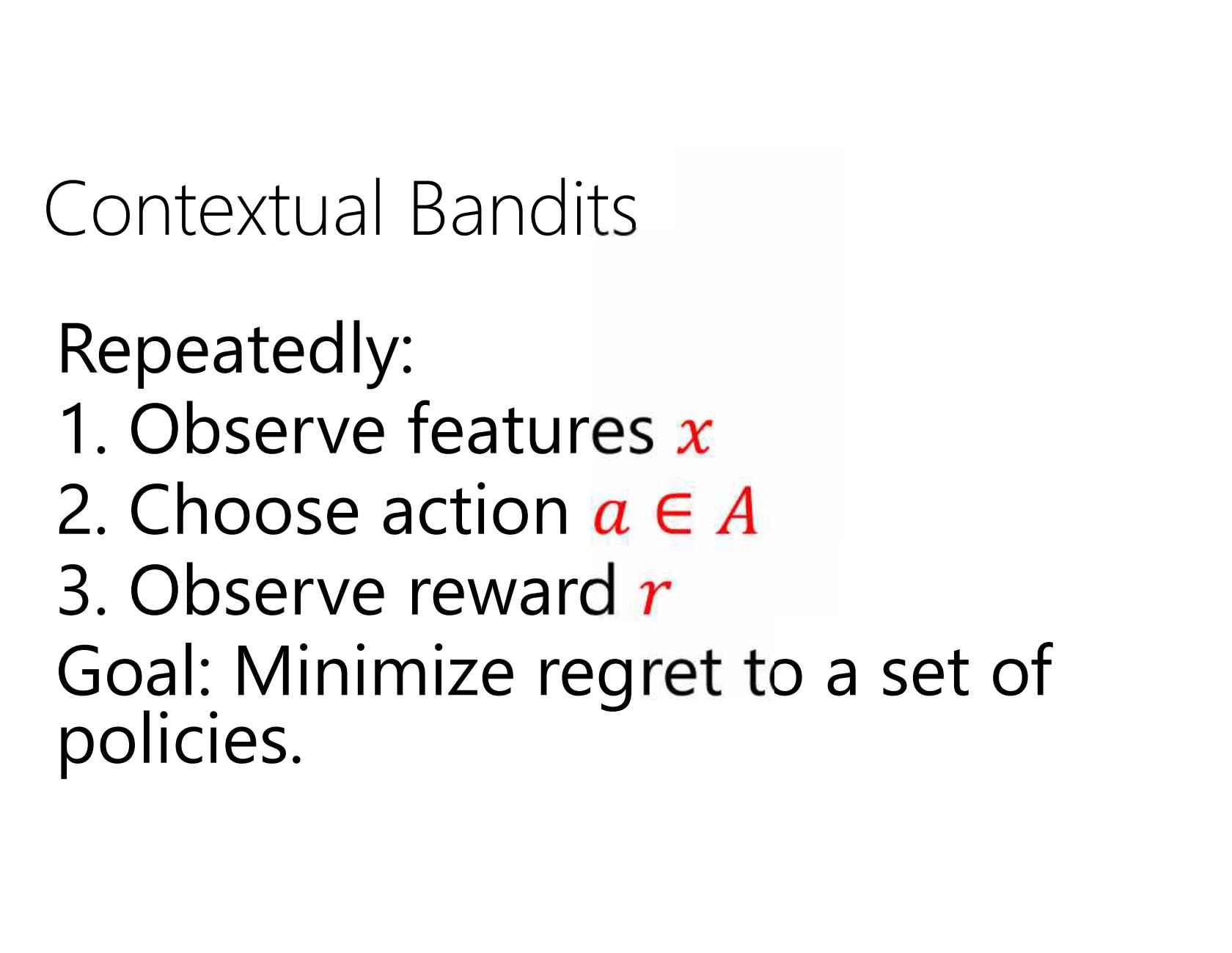 Contextual Bandits

Repeatedly:
1. Observe features $x$
2. Choose action $a \in A$
3. Observe reward $r$
Goal: Minimize regret to a set of policies.